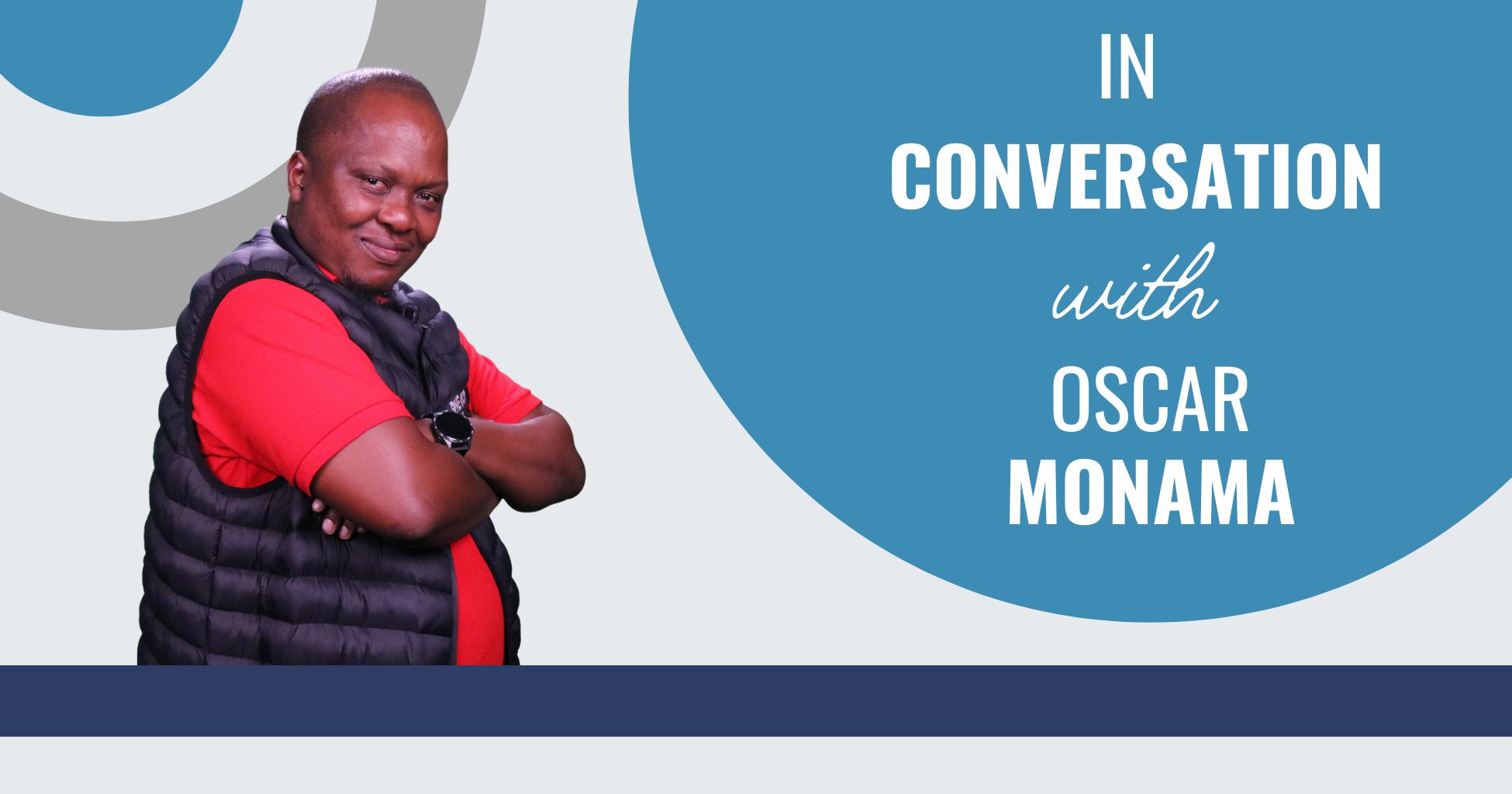 IN
CONVERSATION
with
OSCAR
MONAMA